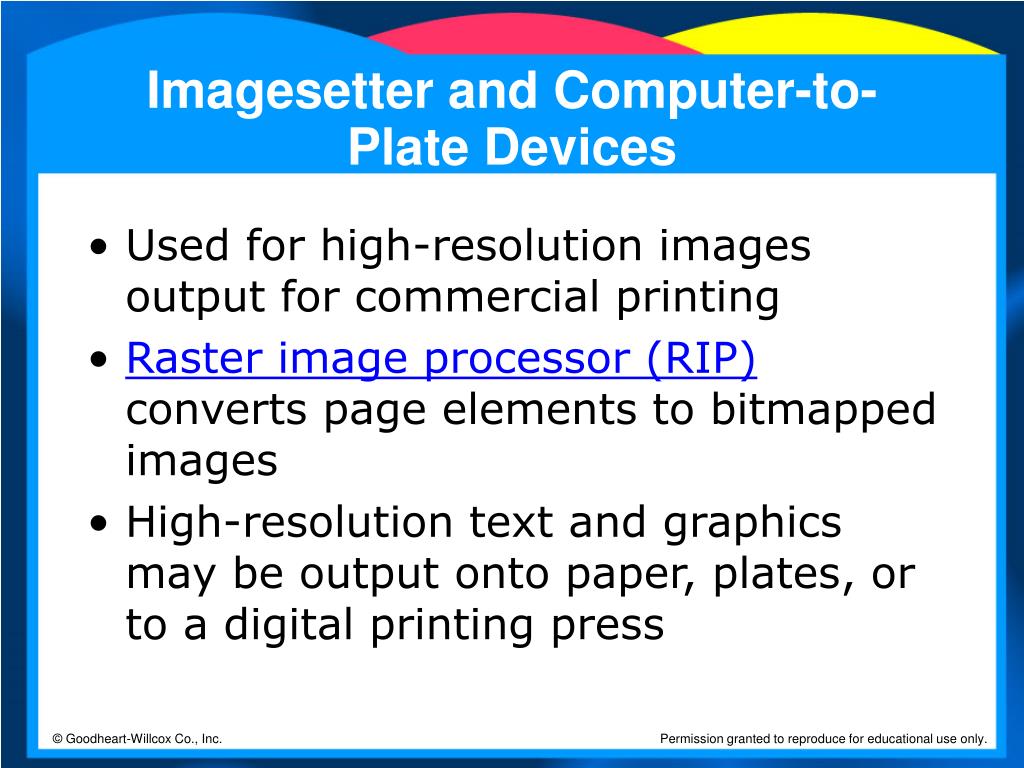 Imagesetter and Computer-to-Plate Devices

• Used for high-resolution images output for commercial printing
• Raster image processor (RIP) converts page elements to bitmapped images
• High-resolution text and graphics may be output onto paper, plates, or to a digital printing press

© Goodheart-Willcox Co., Inc.

Permission granted to reproduce for educational use only.